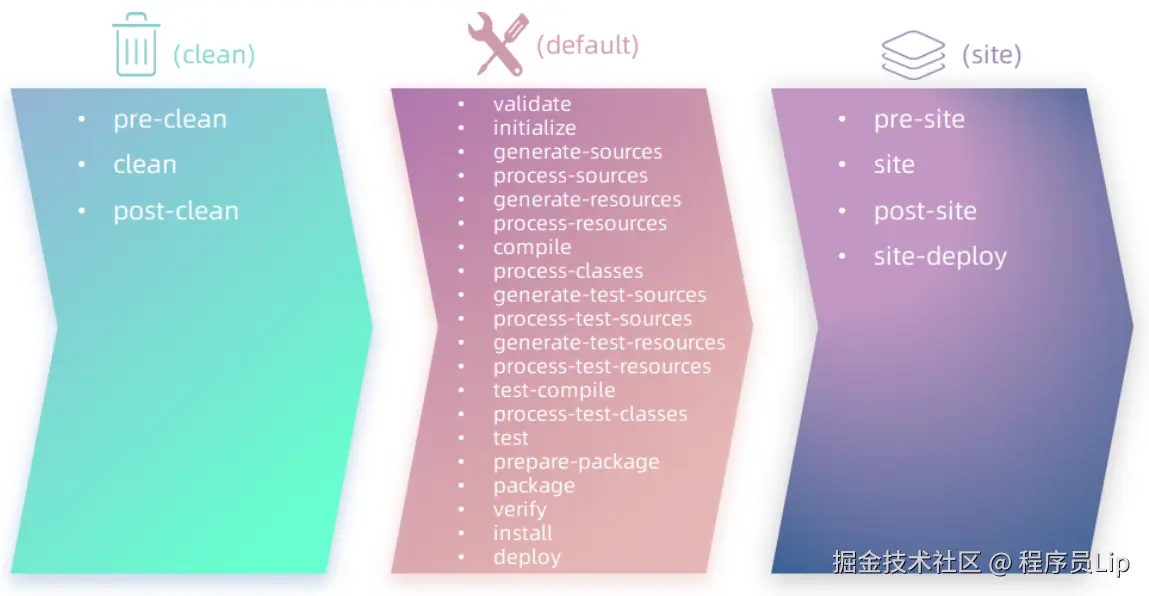 (clean)

- pre-clean
- clean
- post-clean

(default)

- validate
- initialize
- generate-sources
- process-sources
- generate-resources
- process-resources
- compile
- process-classes
- generate-test-sources
- process-test-sources
- generate-test-resources
- process-test-resources
- test-compile
- process-test-classes
- test
- prepare-package
- package
- verify
- install
- deploy

(site)

- pre-site
- site
- post-site
- site-deploy

掘金技术社区 @ 程序员Lip